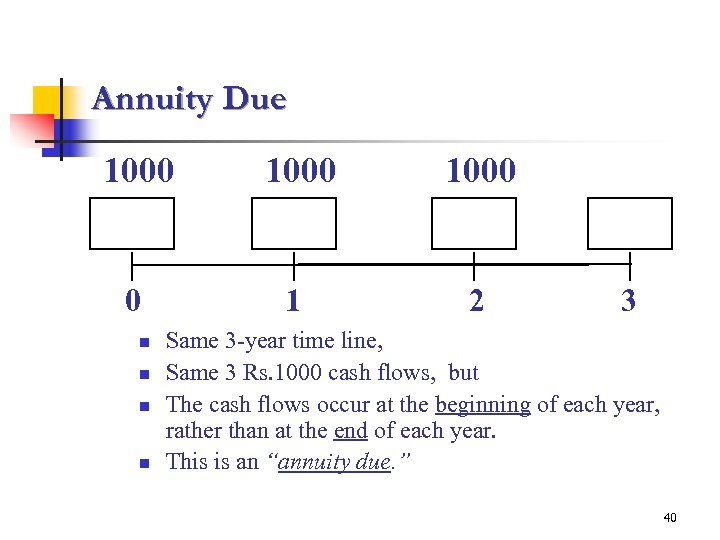 Annuity Due

1000 1000 1000

0 1 2 3

- Same 3-year time line,
- Same 3 Rs.1000 cash flows, but
- The cash flows occur at the beginning of each year, rather than at the end of each year.
- This is an "annuity due."

40